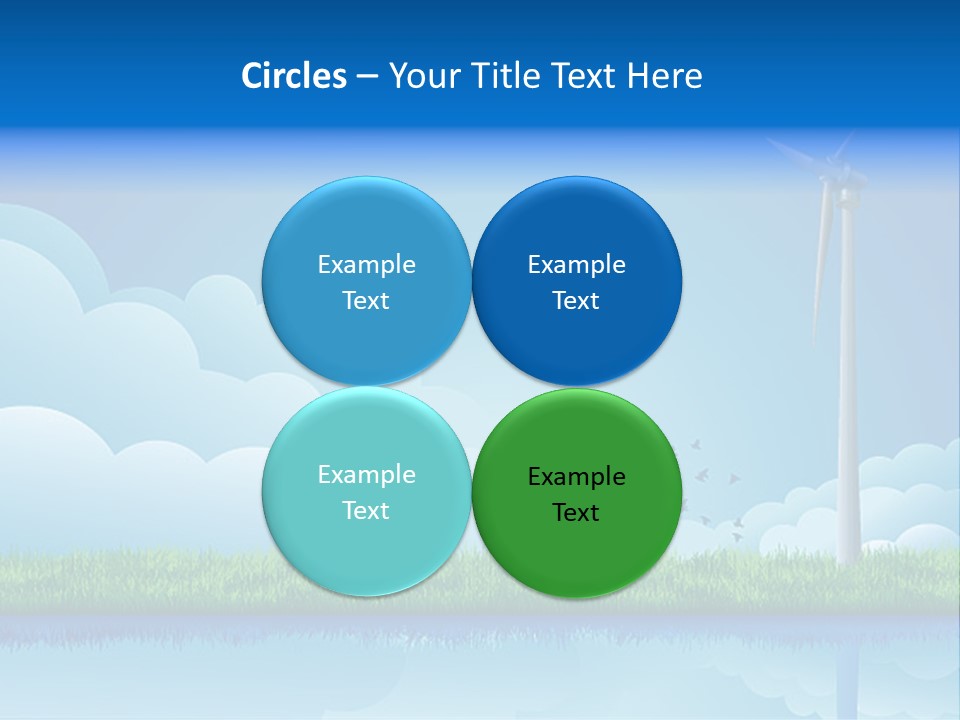 Circles – Your Title Text Here

Example Text

Example Text

Example Text

Example Text